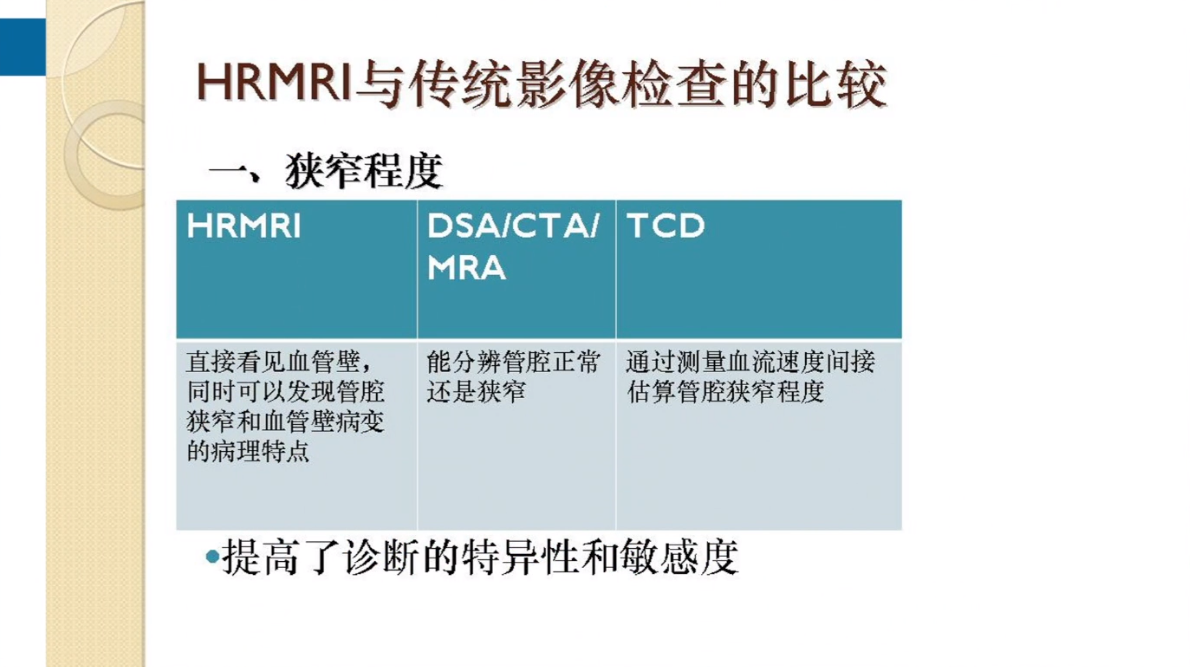 HRMRI与传统影像检查的比较

一、狭窄程度

| HRMRI | DSA/CTA/MRA | TCD |
|---|---|---|
| 直接看见血管壁，同时可以发现管腔狭窄和血管壁病变的病理特点 | 能分辨管腔正常还是狭窄 | 通过测量血流速度间接估算管腔狭窄程度 |

•提高了诊断的特异性和敏感度